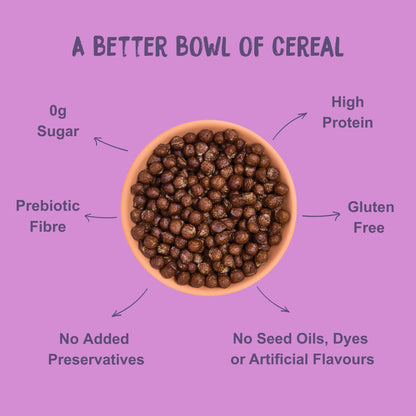 A BETTER BOWL OF CEREAL

0g Sugar

High Protein

Prebiotic Fibre

Gluten Free

No Added Preservatives

No Seed Oils, Dyes or Artificial Flavours